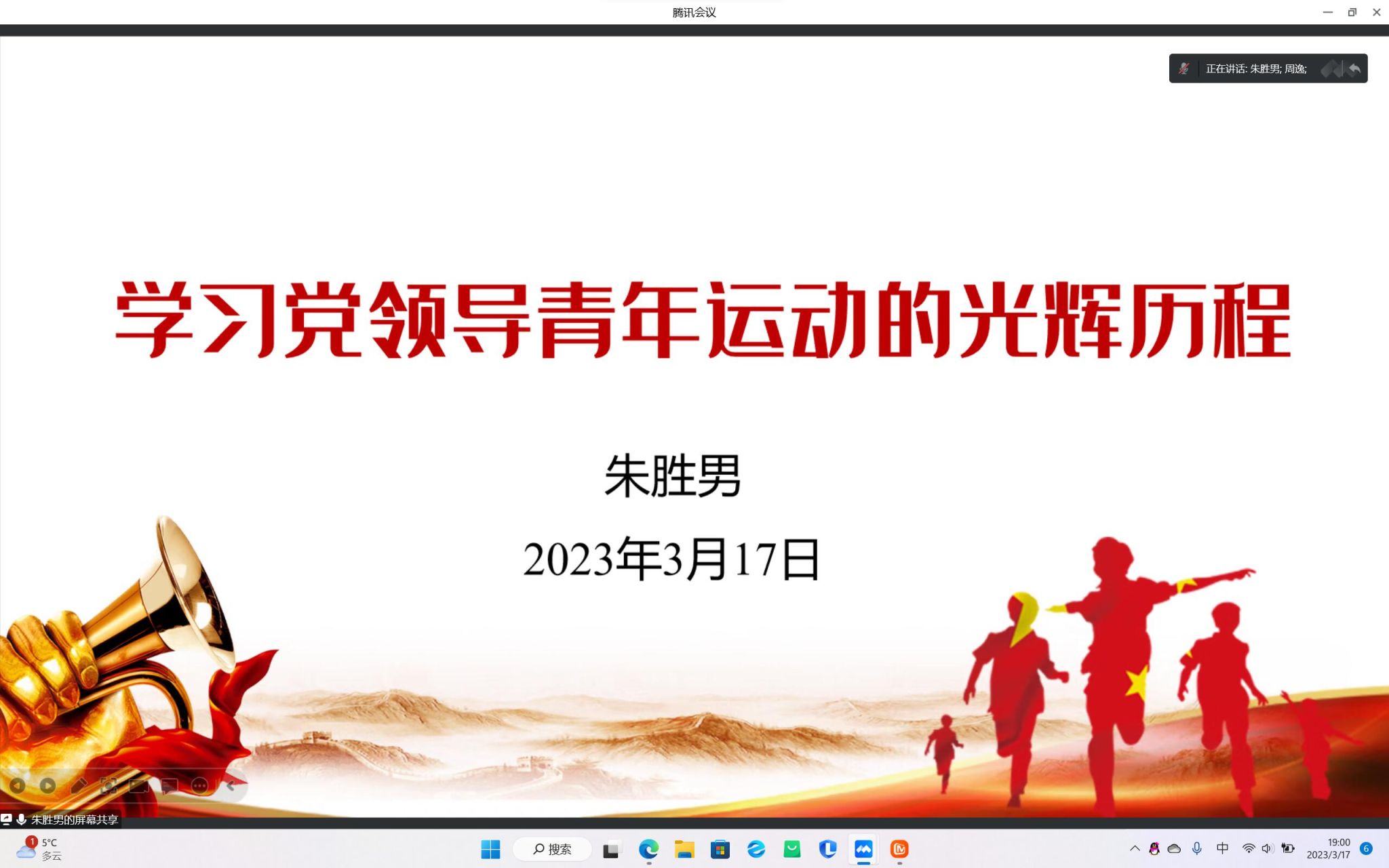 腾讯会议

正在讲话: 朱胜男; 周逸;

学习党领导青年运动的光辉历程

朱胜男

2023年3月17日

朱胜男的屏幕共享

1
5°C
多云

搜索

中

19:00
2023/3/17

6